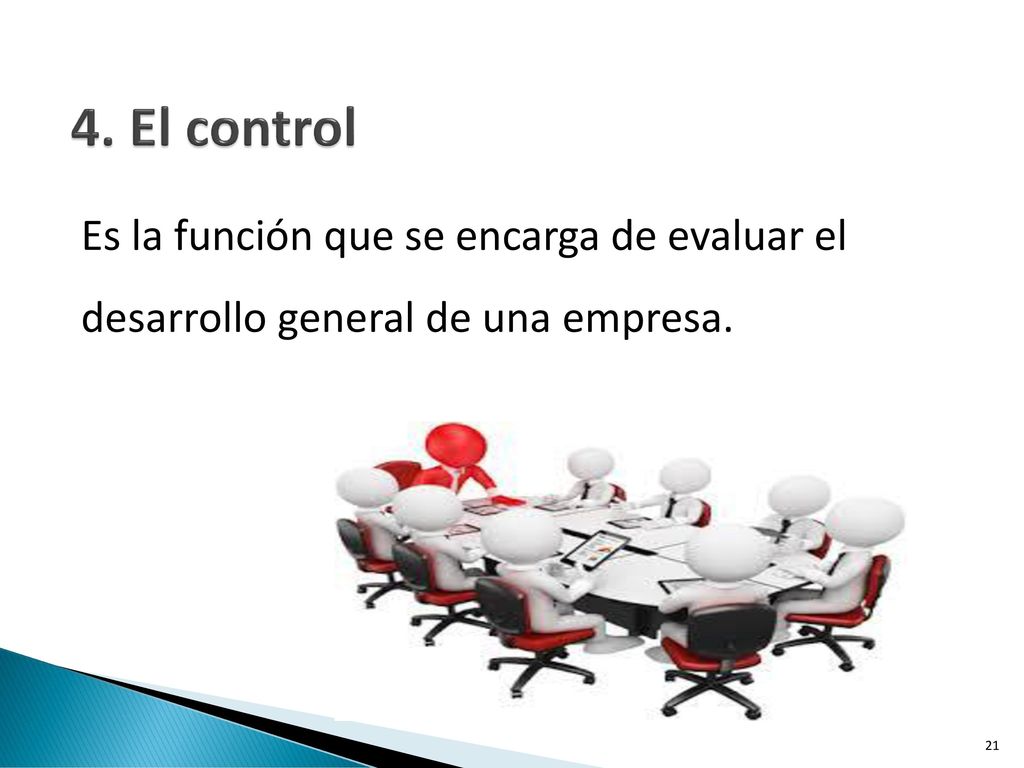 4. El control

Es la función que se encarga de evaluar el desarrollo general de una empresa.

21